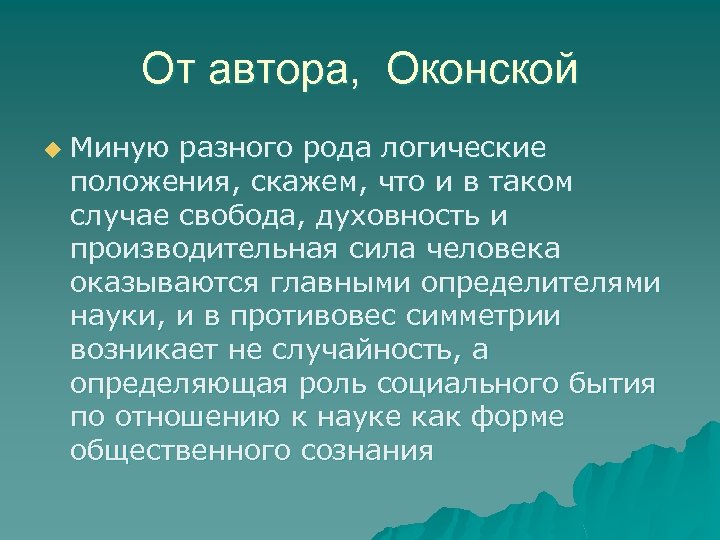 От автора, Оконской

Миную разного рода логические положения, скажем, что и в таком случае свобода, духовность и производительная сила человека оказываются главными определителями науки, и в противовес симметрии возникает не случайность, а определяющая роль социального бытия по отношению к науке как форме общественного сознания